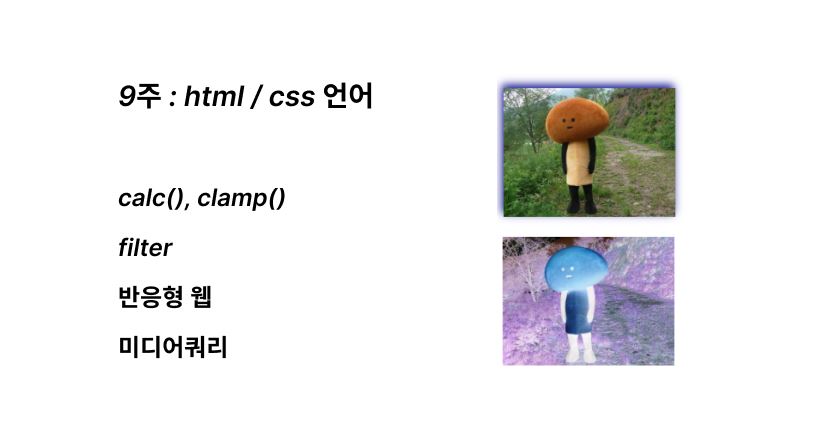 9주 : html / css 언어

calc(), clamp()

filter

반응형 웹

미디어쿼리